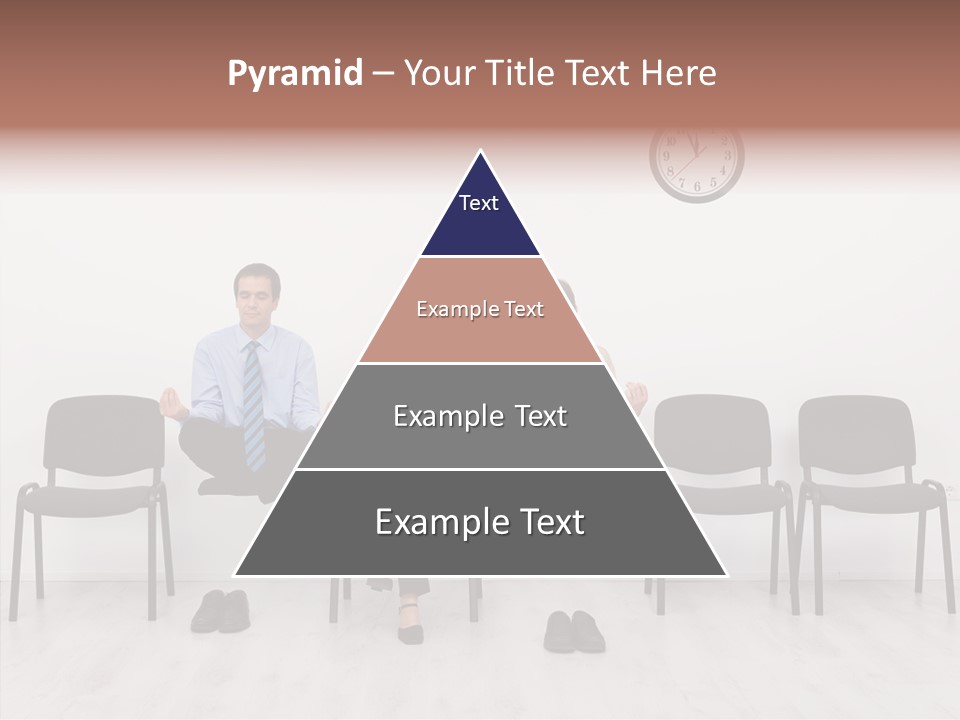 Pyramid – Your Title Text Here

Text

Example Text

Example Text

Example Text